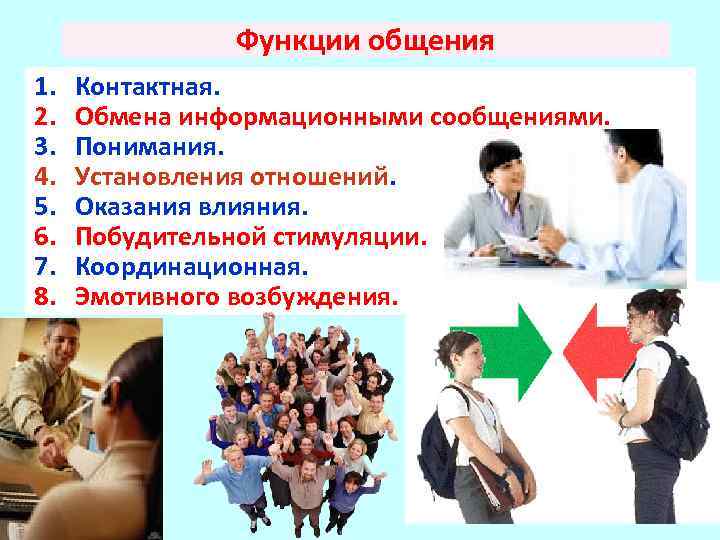 Функции общения

1. Контактная.
2. Обмена информационными сообщениями.
3. Понимания.
4. Установления отношений.
5. Оказания влияния.
6. Побудительной стимуляции.
7. Координационная.
8. Эмотивного возбуждения.